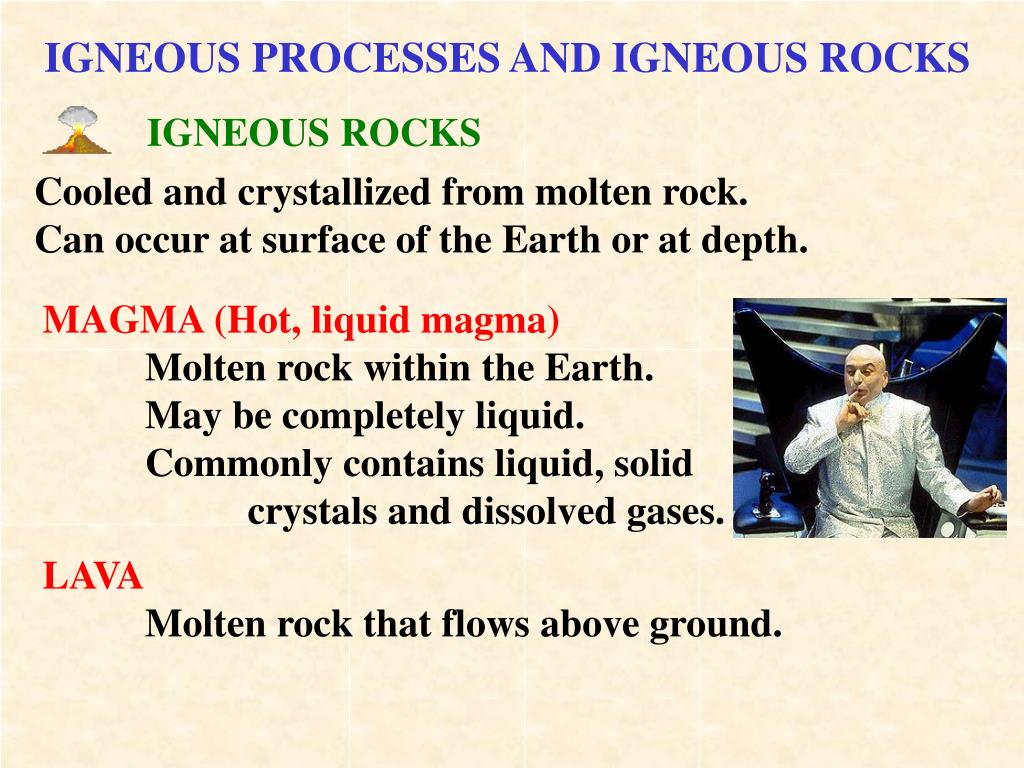 IGNEOUS PROCESSES AND IGNEOUS ROCKS

IGNEOUS ROCKS

Cooled and crystallized from molten rock.
Can occur at surface of the Earth or at depth.

MAGMA (Hot, liquid magma)
Molten rock within the Earth.
May be completely liquid.
Commonly contains liquid, solid crystals and dissolved gases.

LAVA
Molten rock that flows above ground.